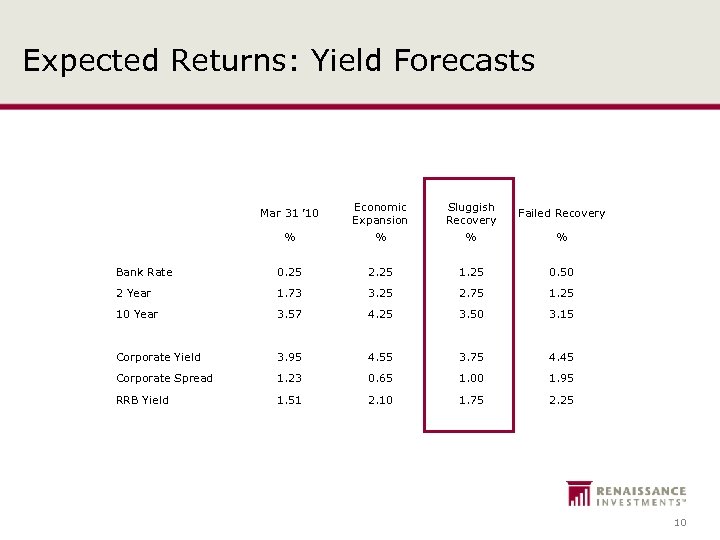 Expected Returns: Yield Forecasts

| | Mar 31 '10 | Economic Expansion | Sluggish Recovery | Failed Recovery |
|---|---|---|---|---|
| | % | % | % | % |
| Bank Rate | 0.25 | 2.25 | 1.25 | 0.50 |
| 2 Year | 1.73 | 3.25 | 2.75 | 1.25 |
| 10 Year | 3.57 | 4.25 | 3.50 | 3.15 |
| Corporate Yield | 3.95 | 4.55 | 3.75 | 4.45 |
| Corporate Spread | 1.23 | 0.65 | 1.00 | 1.95 |
| RRB Yield | 1.51 | 2.10 | 1.75 | 2.25 |

RENAISSANCE INVESTMENTS™

10